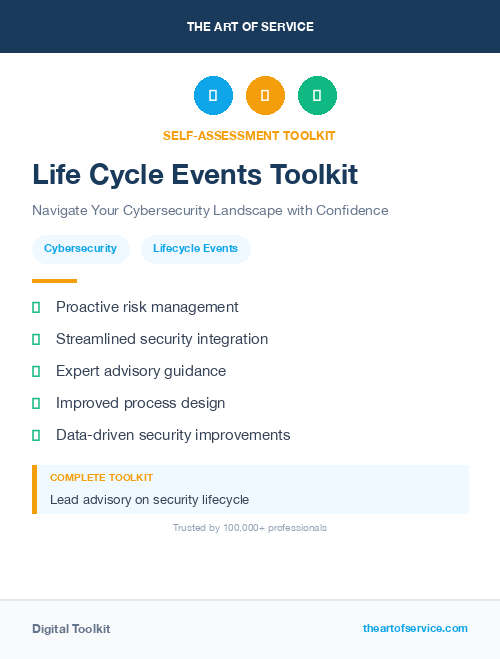 THE ART OF SERVICE

SELF-ASSESSMENT TOOLKIT

Life Cycle Events Toolkit

Navigate Your Cybersecurity Landscape with Confidence

Cybersecurity

Lifecycle Events

Proactive risk management

Streamlined security integration

Expert advisory guidance

Improved process design

Data-driven security improvements

COMPLETE TOOLKIT

Lead advisory on security lifecycle

Trusted by 100,000+ professionals

Digital Toolkit

theartofservice.com